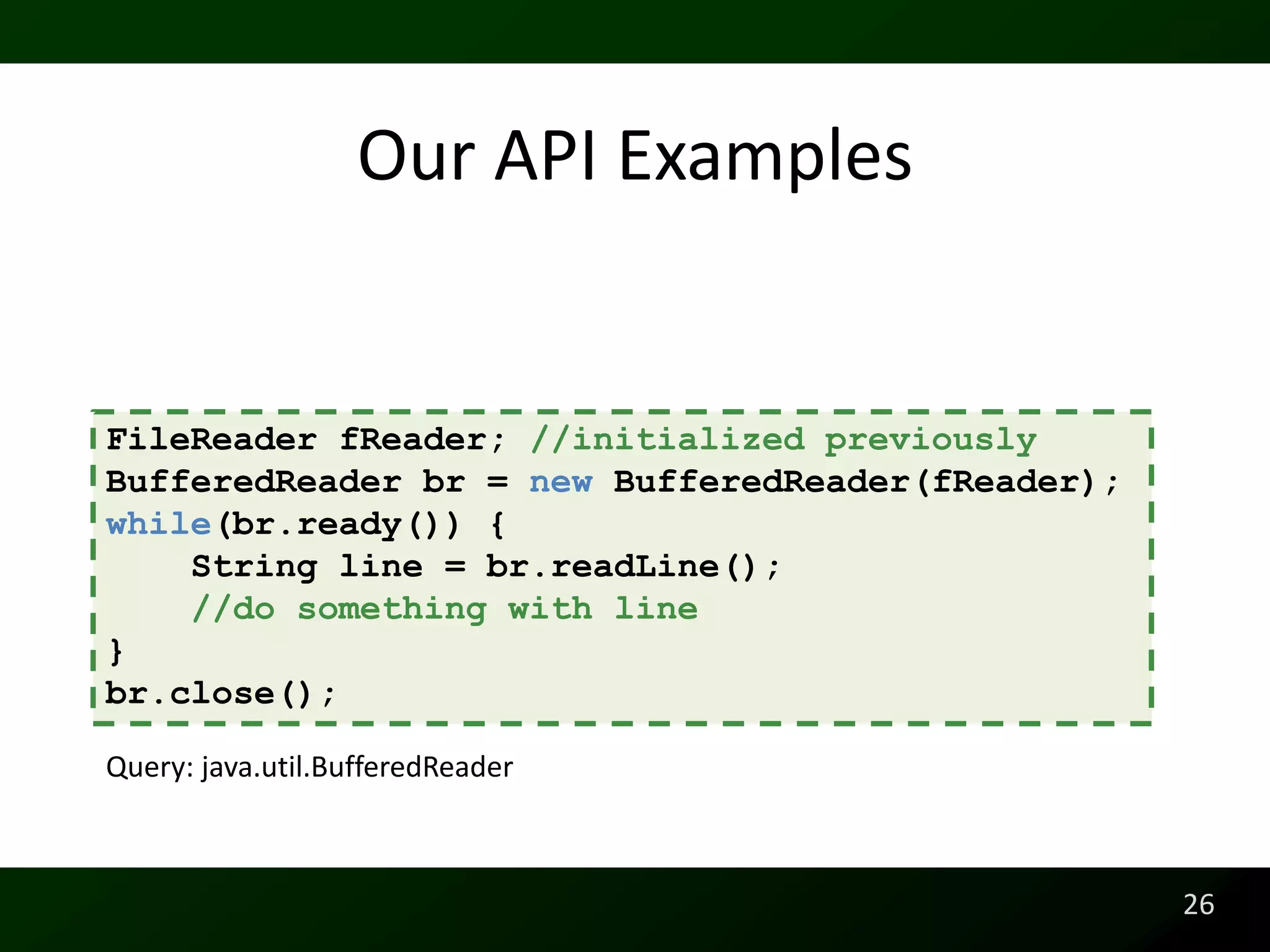 Our API Examples

FileReader fReader; //initialized previously
BufferedReader br = new BufferedReader(fReader);
while(br.ready()) {
    String line = br.readLine();
    //do something with line
}
br.close();

Query: java.util.BufferedReader

26